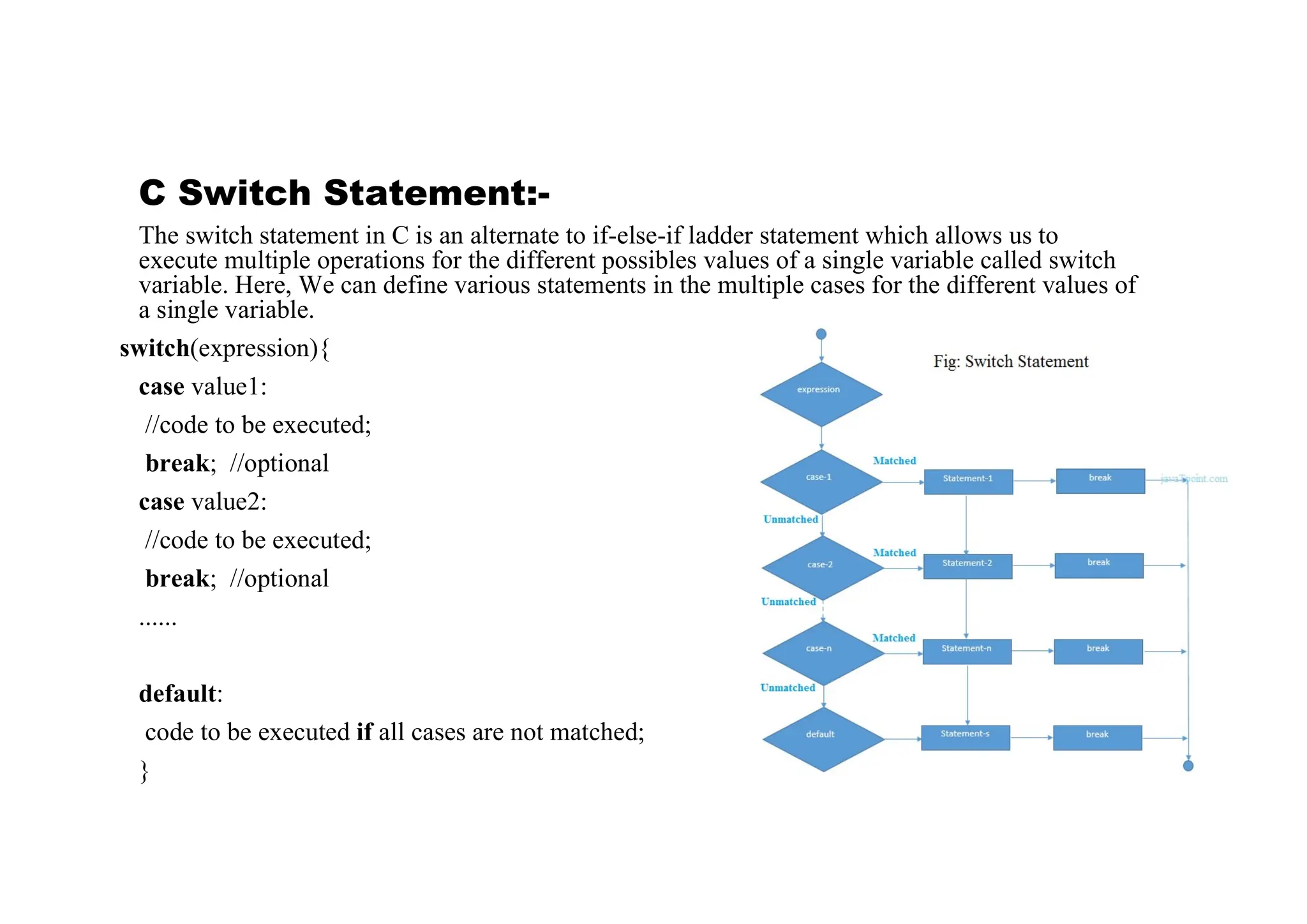 C Switch Statement:-

The switch statement in C is an alternate to if-else-if ladder statement which allows us to execute multiple operations for the different possibles values of a single variable called switch variable. Here, We can define various statements in the multiple cases for the different values of a single variable.

switch(expression){
case value1:
//code to be executed;
break; //optional
case value2:
//code to be executed;
break; //optional
......

default:
code to be executed if all cases are not matched;
}

Fig: Switch Statement

expression
case-1
Matched
Statement-1
break
javaTpoint.com
Unmatched
case-2
Matched
Statement-2
break
Unmatched
case-n
Matched
Statement-n
break
Unmatched
default
Statement-s
break